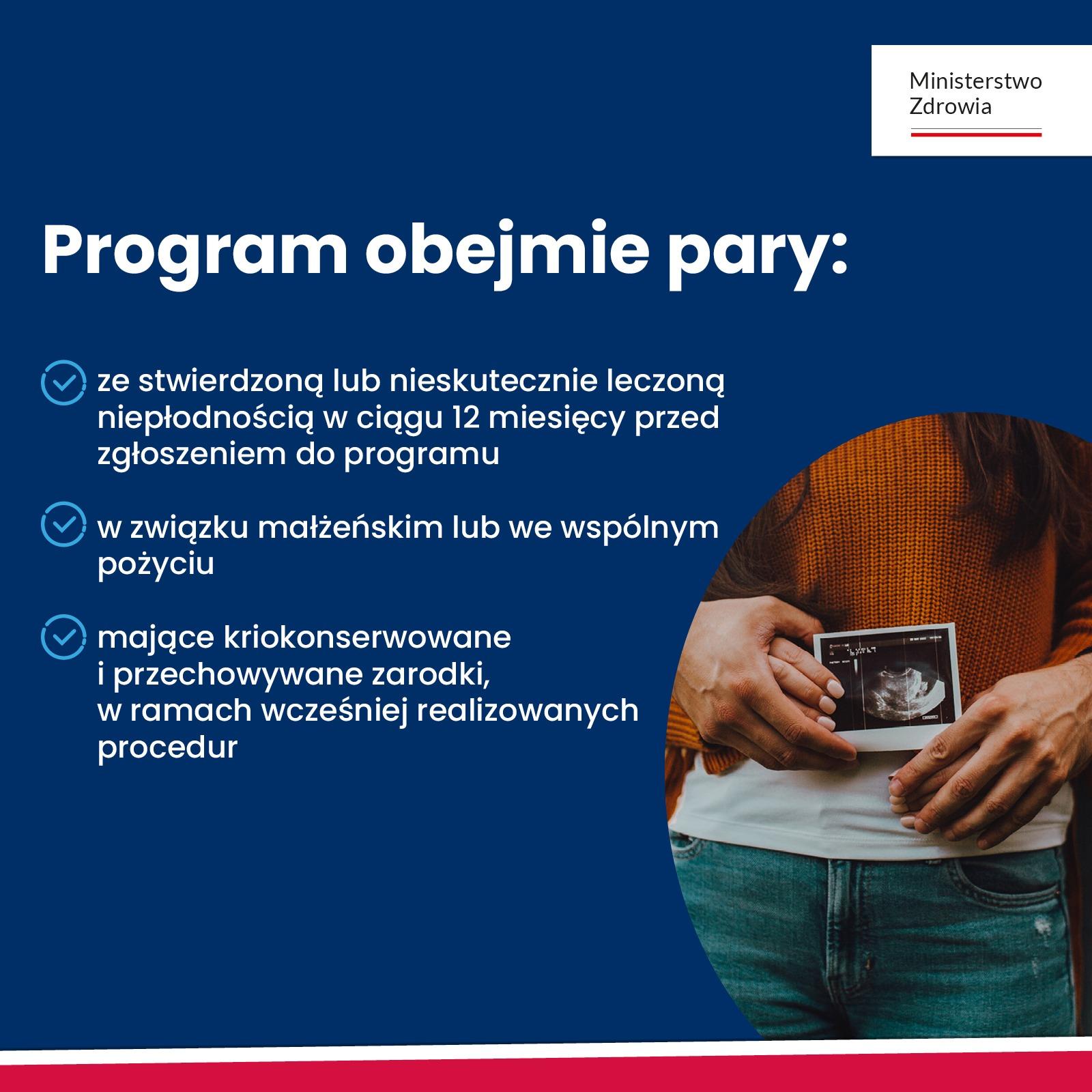 Ministerstwo
Zdrowia

Program obejmie pary:

ze stwierdzoną lub nieskutecznie leczoną niepłodnością w ciągu 12 miesięcy przed zgłoszeniem do programu

w związku małżeńskim lub we wspólnym pożyciu

mające kriokonserwowane i przechowywane zarodki, w ramach wcześniej realizowanych procedur